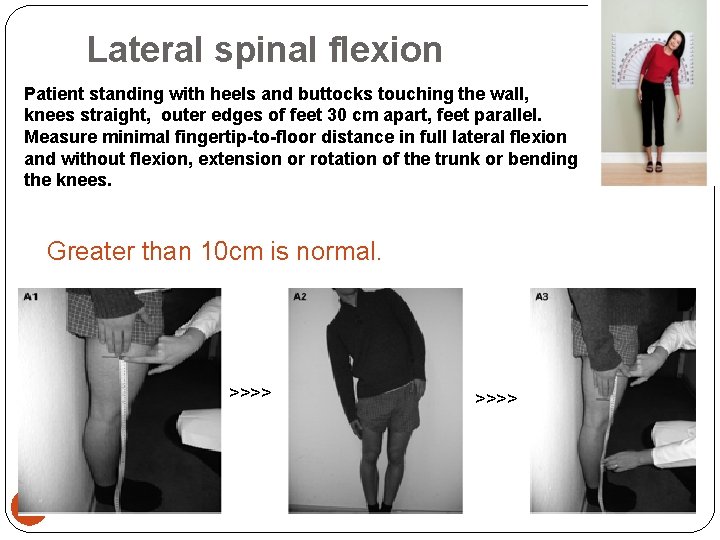 Lateral spinal flexion

Patient standing with heels and buttocks touching the wall, knees straight, outer edges of feet 30 cm apart, feet parallel. Measure minimal fingertip-to-floor distance in full lateral flexion and without flexion, extension or rotation of the trunk or bending the knees.

Greater than 10cm is normal.

A1

>>>>

A2

>>>>

A3